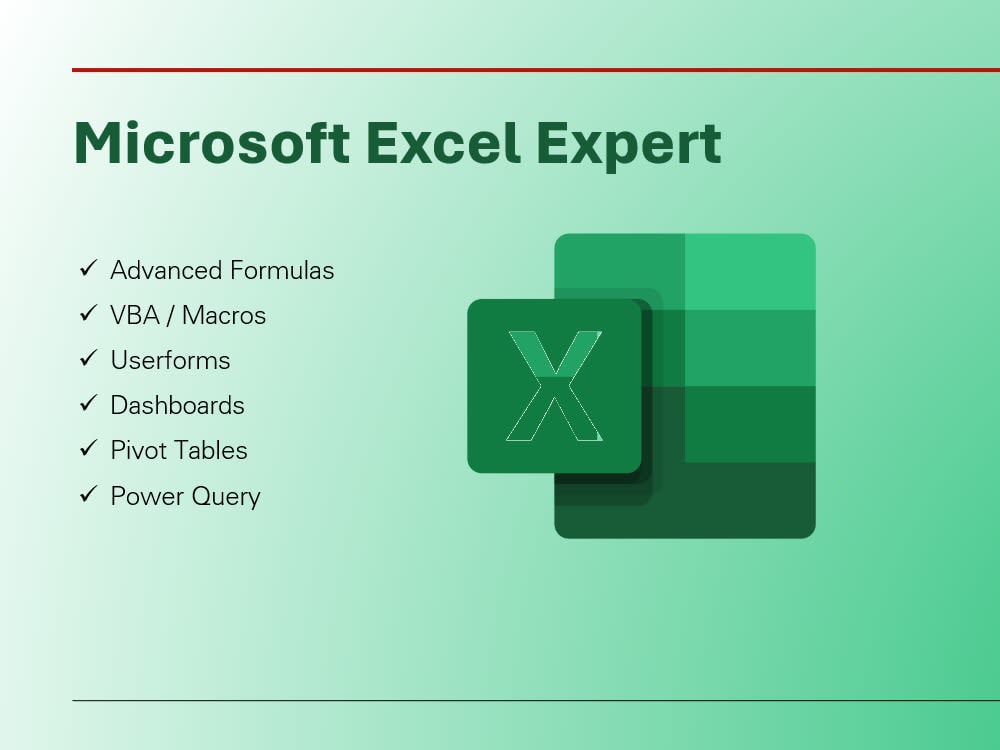 Microsoft Excel Expert

✓ Advanced Formulas
✓ VBA / Macros
✓ Userforms
✓ Dashboards
✓ Pivot Tables
✓ Power Query

X